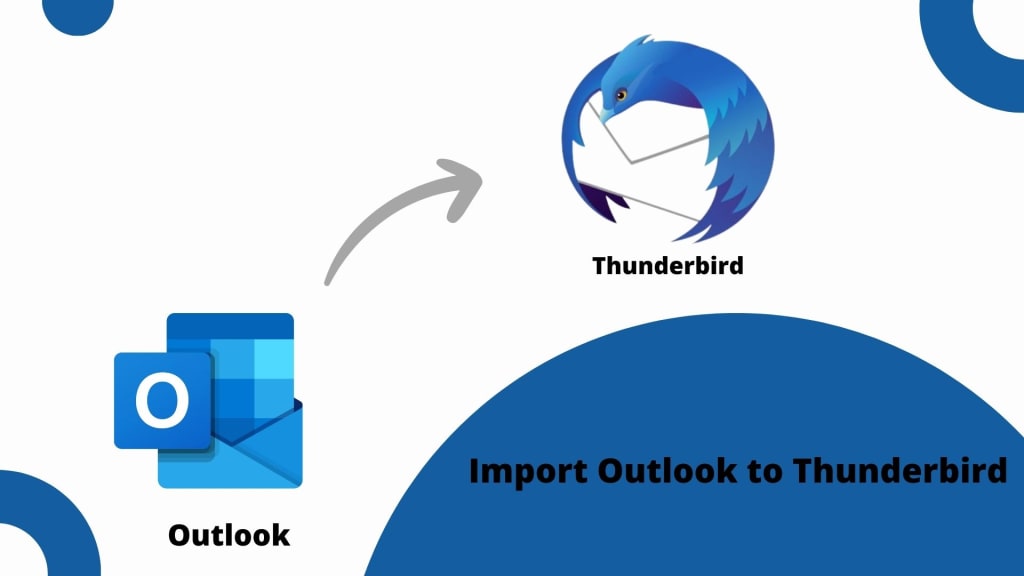 Thunderbird

O

Outlook

Import Outlook to Thunderbird